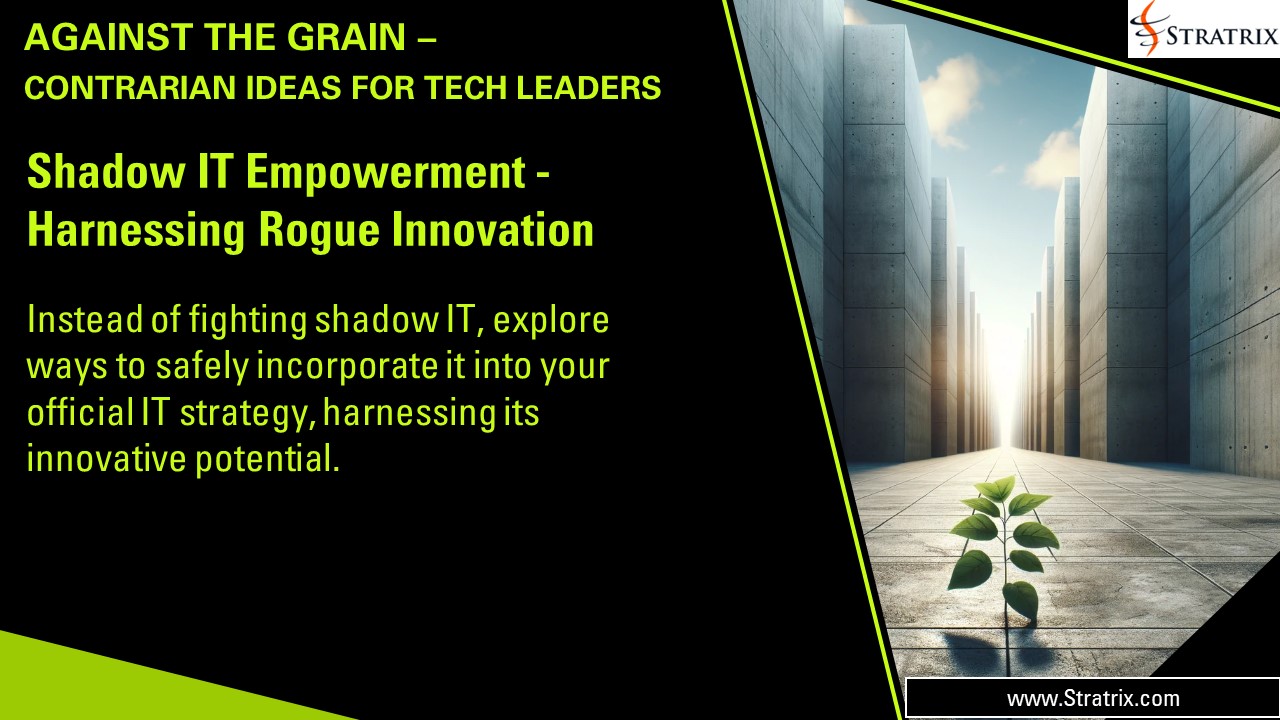 AGAINST THE GRAIN –
CONTRARIAN IDEAS FOR TECH LEADERS

STRATRIX

Shadow IT Empowerment - Harnessing Rogue Innovation

Instead of fighting shadow IT, explore ways to safely incorporate it into your official IT strategy, harnessing its innovative potential.

www.Stratrix.com